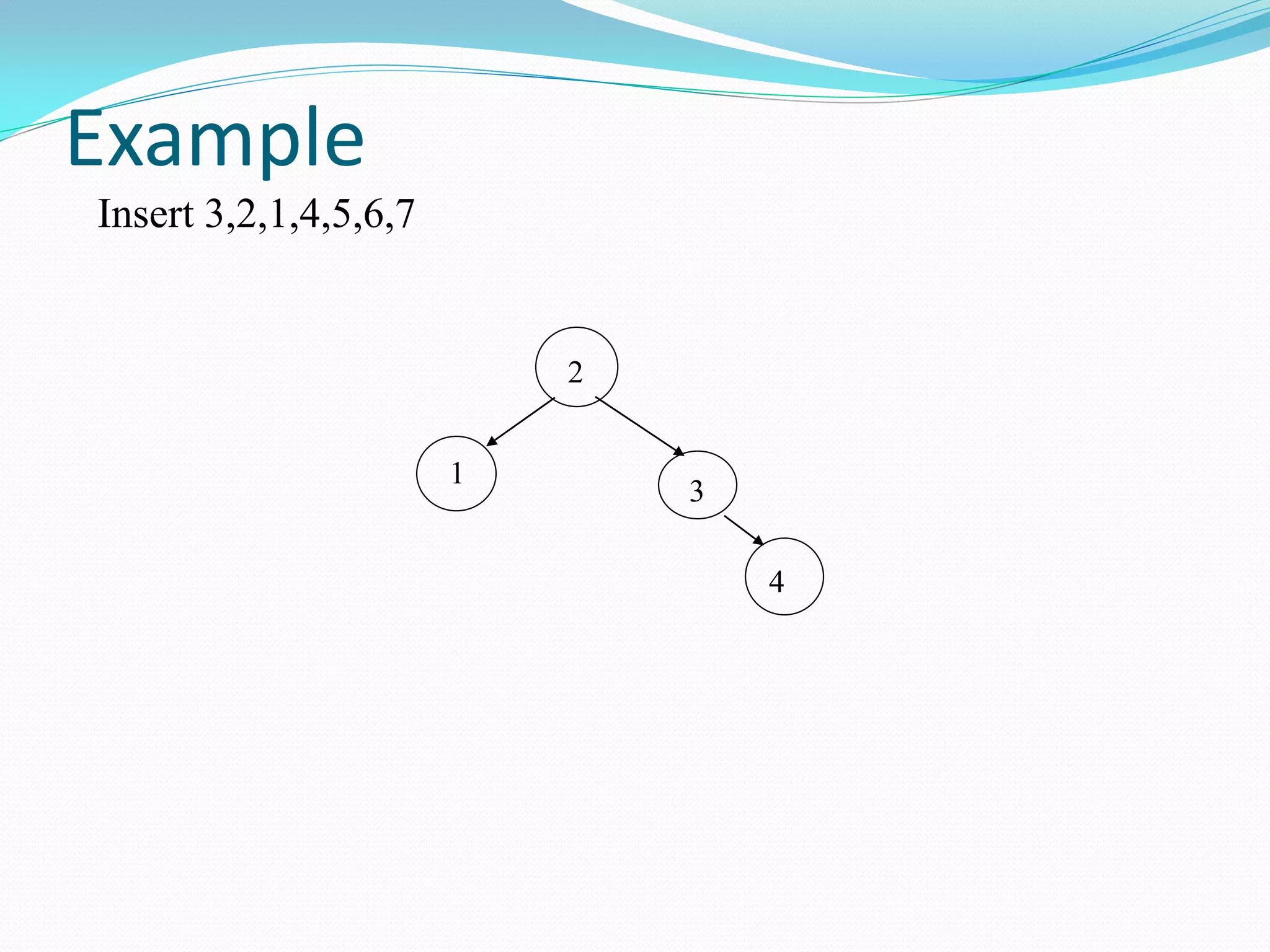 Example

Insert 3,2,1,4,5,6,7

2

1

3

4